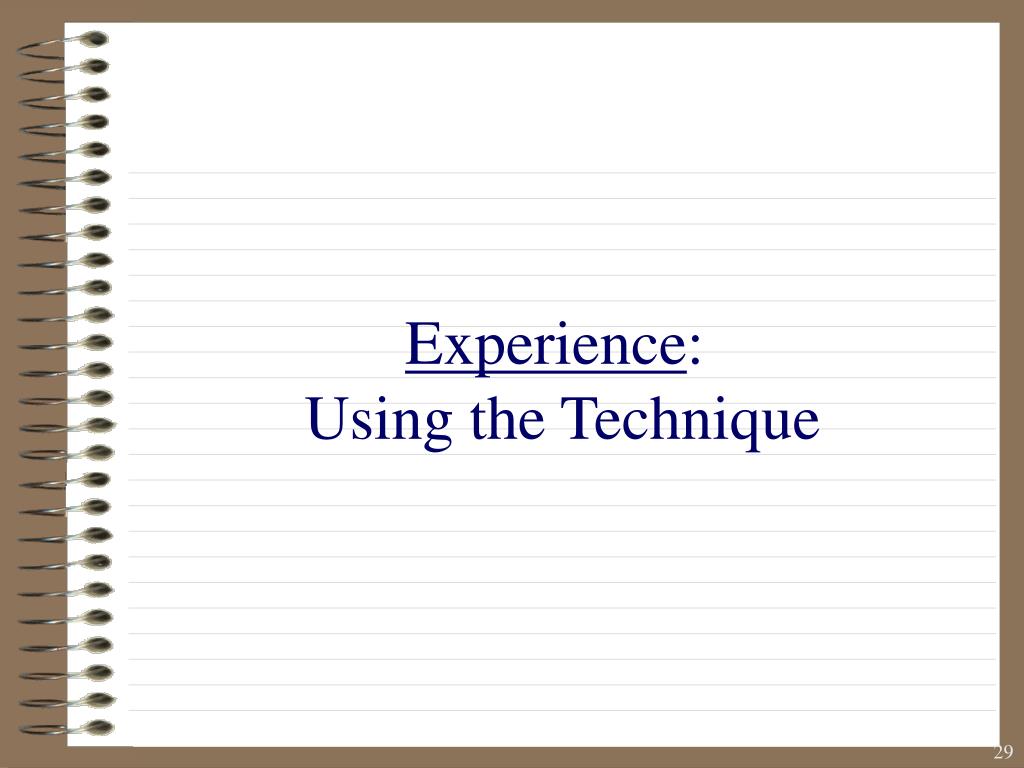 Experience:
Using the Technique

29